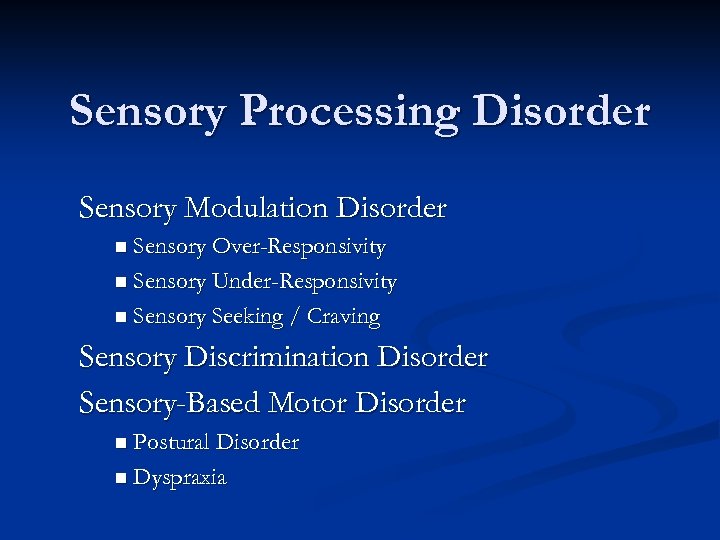 Sensory Processing Disorder

Sensory Modulation Disorder

- Sensory Over-Responsivity
- Sensory Under-Responsivity
- Sensory Seeking / Craving

Sensory Discrimination Disorder

Sensory-Based Motor Disorder

- Postural Disorder
- Dyspraxia